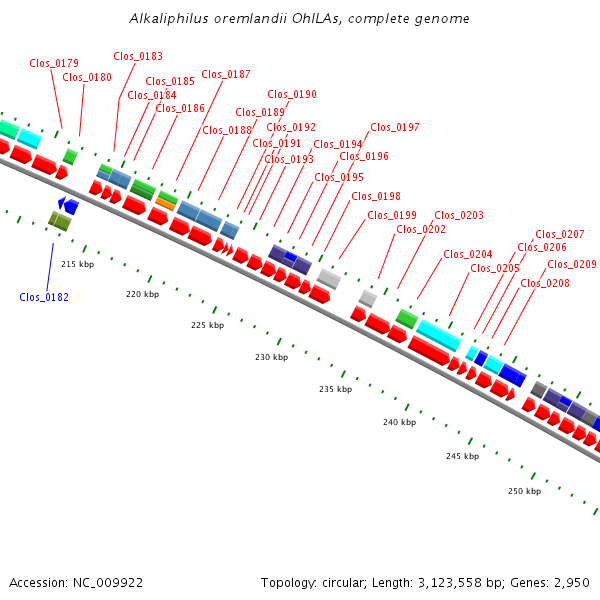 Alkaliphilus oremlandii OhILAs, complete genome

Clos_0179
Clos_0180
Clos_0183
Clos_0185
Clos_0184
Clos_0186
Clos_0187
Clos_0190
Clos_0189
Clos_0188
Clos_0192
Clos_0191
Clos_0193
Clos_0194
Clos_0197
Clos_0196
Clos_0195
Clos_0198
Clos_0199
Clos_0203
Clos_0202
Clos_0204
Clos_0205
Clos_0207
Clos_0206
Clos_0209
Clos_0208
Clos_0182

215 kbp
220 kbp
225 kbp
230 kbp
235 kbp
240 kbp
245 kbp
250 kbp

Accession: NC_009922
Topology: circular; Length: 3,123,558 bp; Genes: 2,950